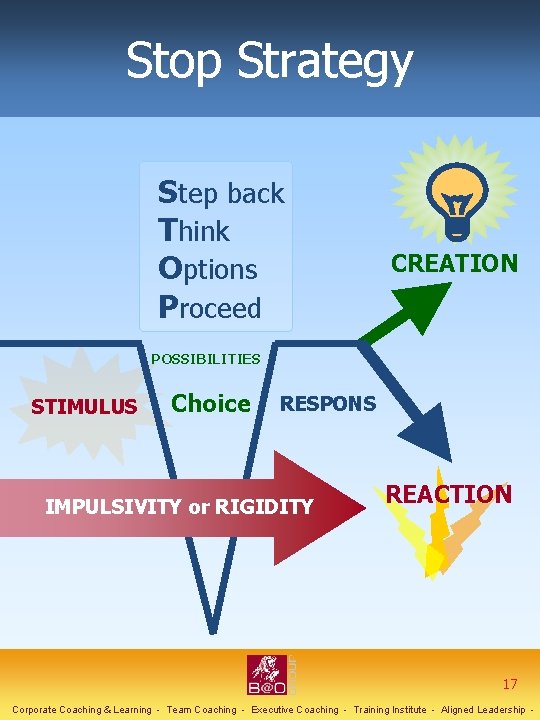 Stop Strategy

Step back
Think
Options
Proceed

CREATION

POSSIBILITIES

STIMULUS

Choice

RESPONS

IMPULSIVITY or RIGIDITY

REACTION

B@O

17

Corporate Coaching & Learning - Team Coaching - Executive Coaching - Training Institute - Aligned Leadership -